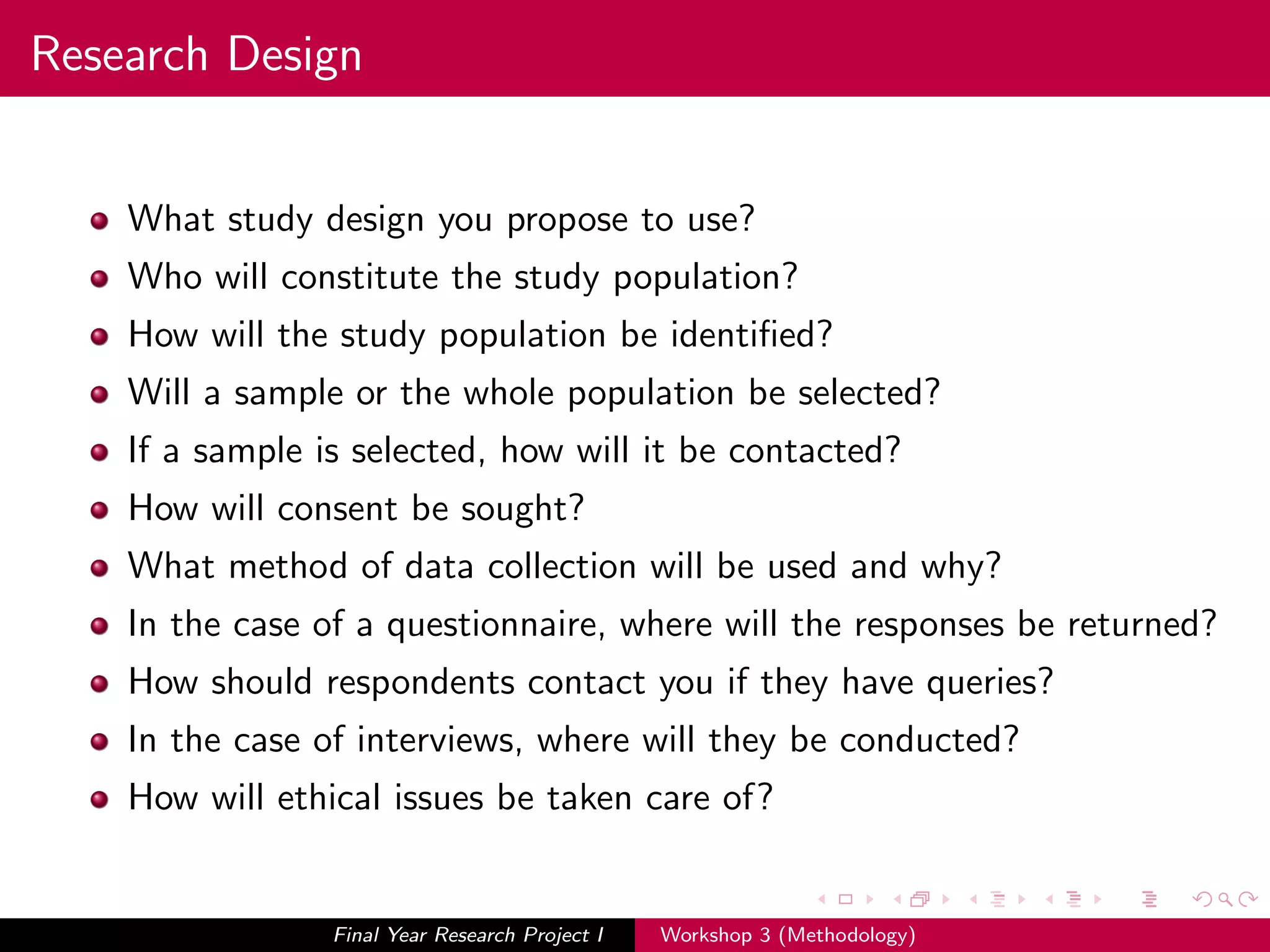 Research Design

- What study design you propose to use?
- Who will constitute the study population?
- How will the study population be identified?
- Will a sample or the whole population be selected?
- If a sample is selected, how will it be contacted?
- How will consent be sought?
- What method of data collection will be used and why?
- In the case of a questionnaire, where will the responses be returned?
- How should respondents contact you if they have queries?
- In the case of interviews, where will they be conducted?
- How will ethical issues be taken care of?

Final Year Research Project I Workshop 3 (Methodology)